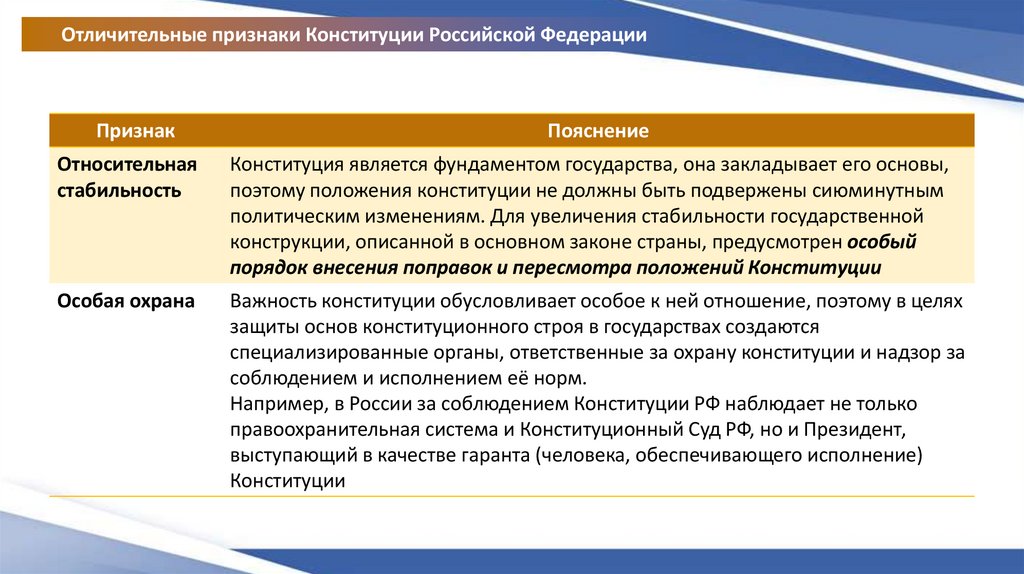 Отличительные признаки Конституции Российской Федерации

| Признак | Пояснение |
|---|---|
| Относительная стабильность | Конституция является фундаментом государства, она закладывает его основы, поэтому положения конституции не должны быть подвержены сиюминутным политическим изменениям. Для увеличения стабильности государственной конструкции, описанной в основном законе страны, предусмотрен особый порядок внесения поправок и пересмотра положений Конституции |
| Особая охрана | Важность конституции обусловливает особое к ней отношение, поэтому в целях защиты основ конституционного строя в государствах создаются специализированные органы, ответственные за охрану конституции и надзор за соблюдением и исполнением её норм. Например, в России за соблюдением Конституции РФ наблюдает не только правоохранительная система и Конституционный Суд РФ, но и Президент, выступающий в качестве гаранта (человека, обеспечивающего исполнение) Конституции |